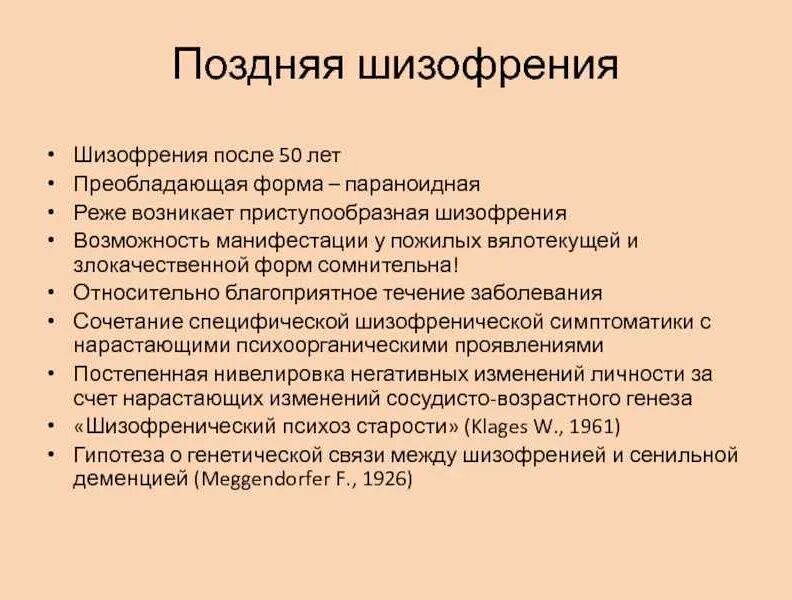 Поздняя шизофрения

• Шизофрения после 50 лет
• Преобладающая форма – параноидная
• Реже возникает приступообразная шизофрения
• Возможность манифестации у пожилых вялотекущей и злокачественной форм сомнительна!
• Относительно благоприятное течение заболевания
• Сочетание специфической шизофренической симптоматики с нарастающими психоорганическими проявлениями
• Постепенная нивелировка негативных изменений личности за счет нарастающих изменений сосудисто-возрастного генеза
• «Шизофренический психоз старости» (Klages W., 1961)
• Гипотеза о генетической связи между шизофренией и сенильной деменцией (Meggendorfer F., 1926)